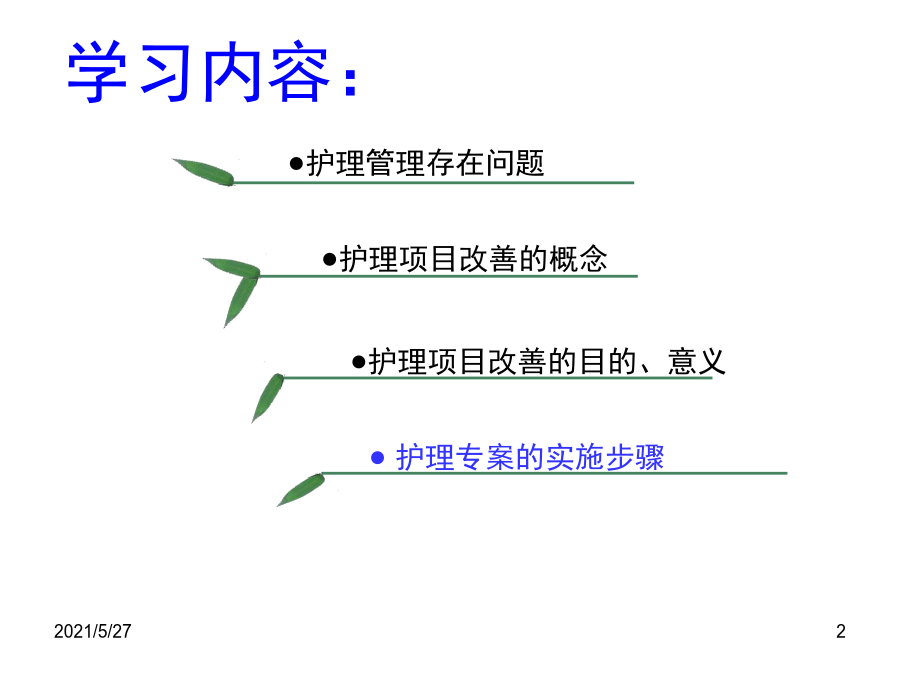 学习内容：

●护理管理存在问题

●护理项目改善的概念

●护理项目改善的目的、意义

● 护理专案的实施步骤

2021/5/27

2